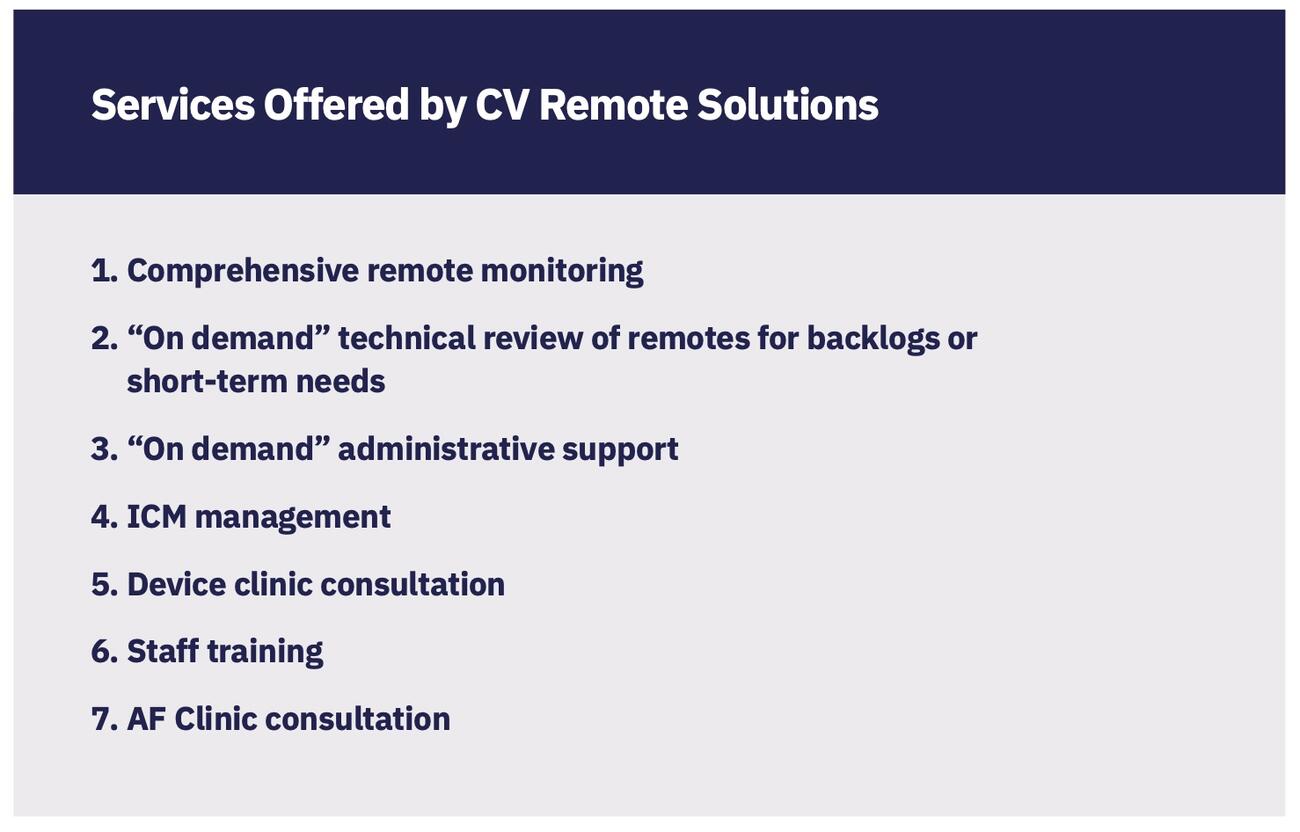 Services Offered by CV Remote Solutions

1. Comprehensive remote monitoring

2. “On demand” technical review of remotes for backlogs or short-term needs

3. “On demand” administrative support

4. ICM management

5. Device clinic consultation

6. Staff training

7. AF Clinic consultation